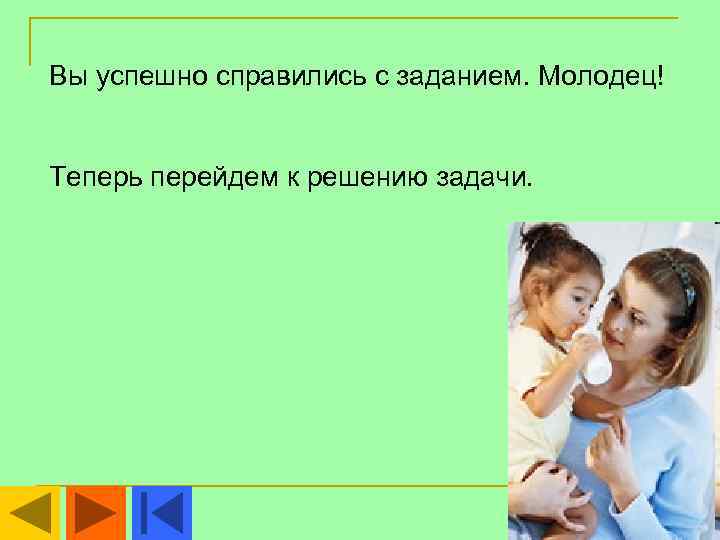 Вы успешно справились с заданием. Молодец!

Теперь перейдем к решению задачи.